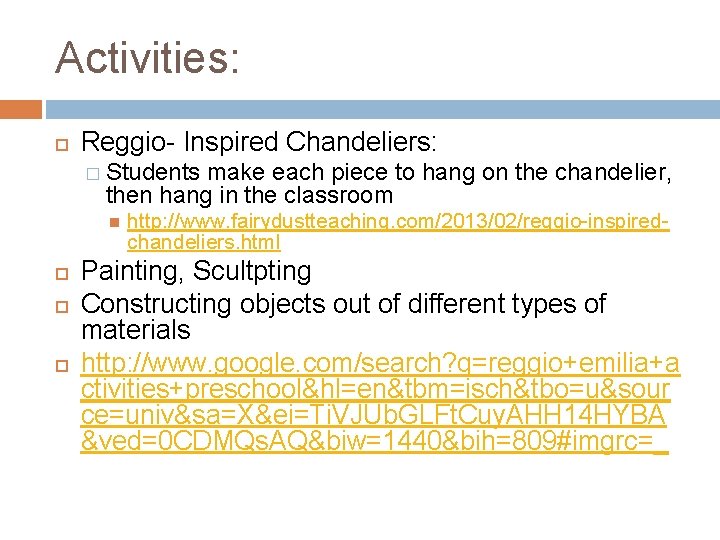 Activities:

Reggio- Inspired Chandeliers:

Students make each piece to hang on the chandelier, then hang in the classroom

http://www.fairydustteaching.com/2013/02/reggio-inspired-chandeliers.html

Painting, Scultpting

Constructing objects out of different types of materials

http://www.google.com/search?q=reggio+emilia+activities+preschool&hl=en&tbm=isch&tbo=u&source=univ&sa=X&ei=TiVJUbGLFtCuyAHH14HYBA&ved=0CDMQsAQ&biw=1440&bih=809#imgrc=_